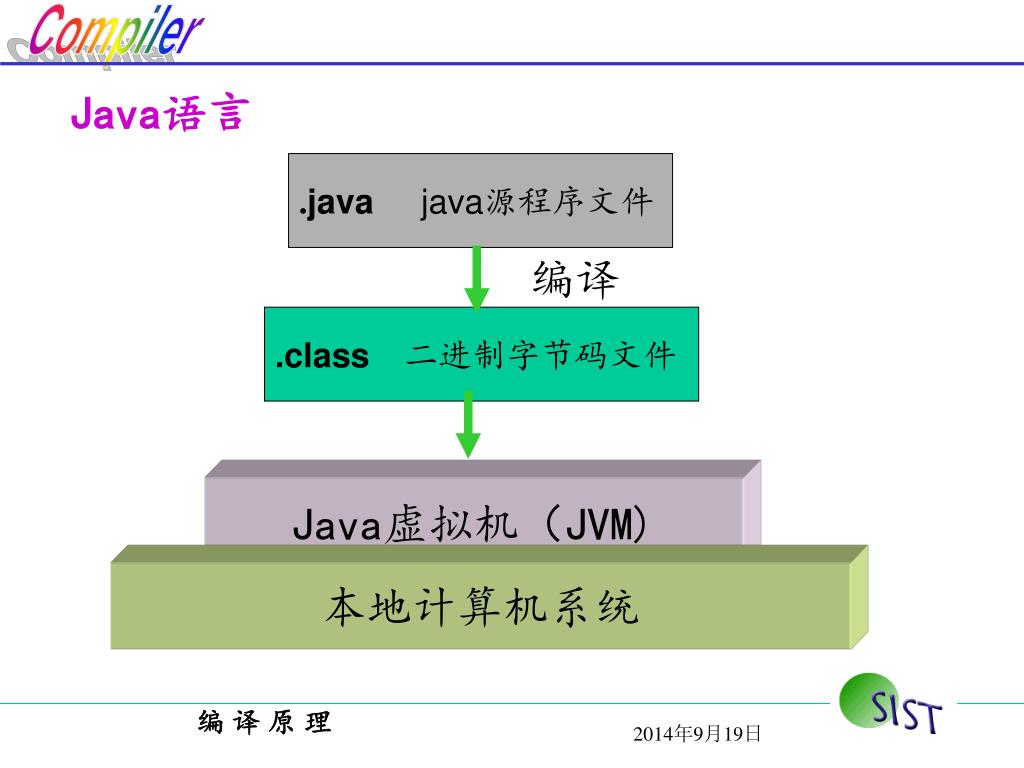 Compiler

Java语言

.java java源程序文件

编译

.class 二进制字节码文件

Java虚拟机（JVM)

本地计算机系统

编 译 原 理

2014年9月19日

SIST